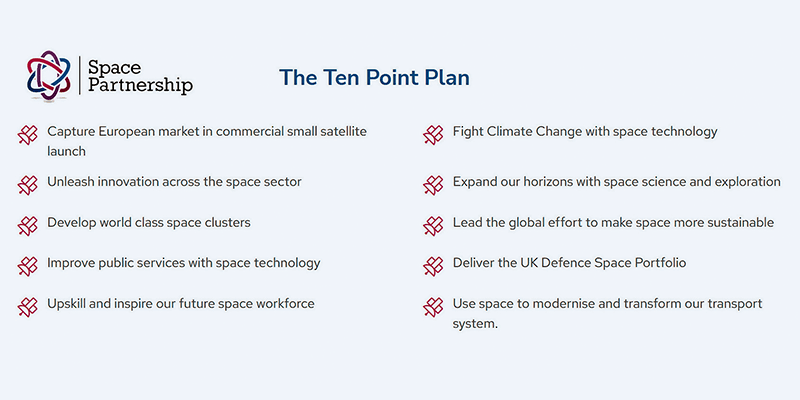 Space Partnership

The Ten Point Plan

Capture European market in commercial small satellite launch

Unleash innovation across the space sector

Develop world class space clusters

Improve public services with space technology

Upskill and inspire our future space workforce

Fight Climate Change with space technology

Expand our horizons with space science and exploration

Lead the global effort to make space more sustainable

Deliver the UK Defence Space Portfolio

Use space to modernise and transform our transport system.